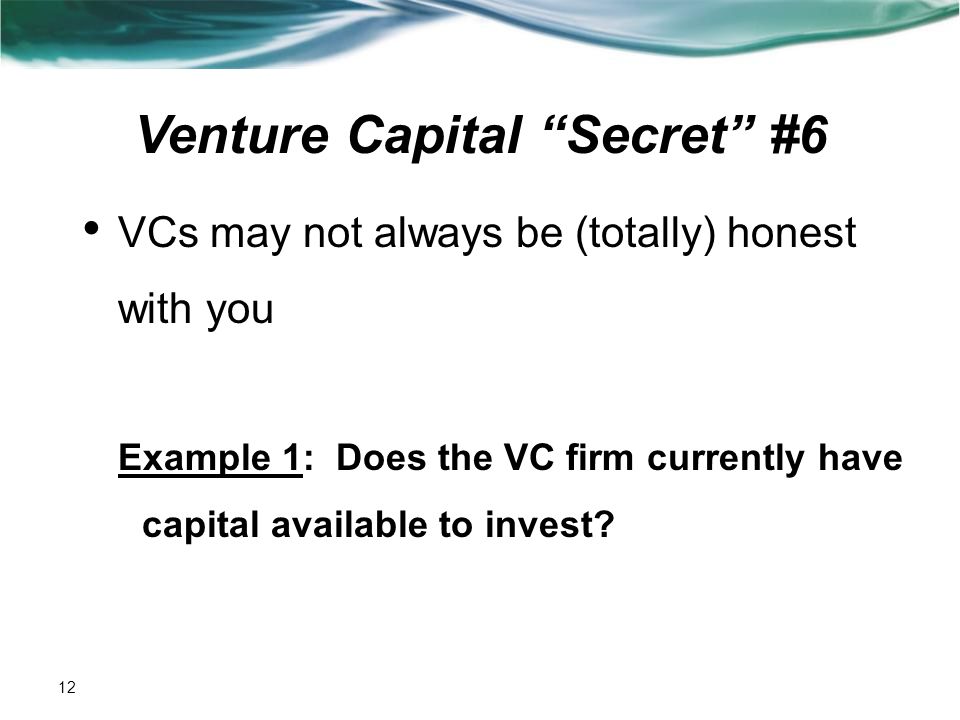 Venture Capital “Secret” #6

• VCs may not always be (totally) honest with you

Example 1: Does the VC firm currently have capital available to invest?

12